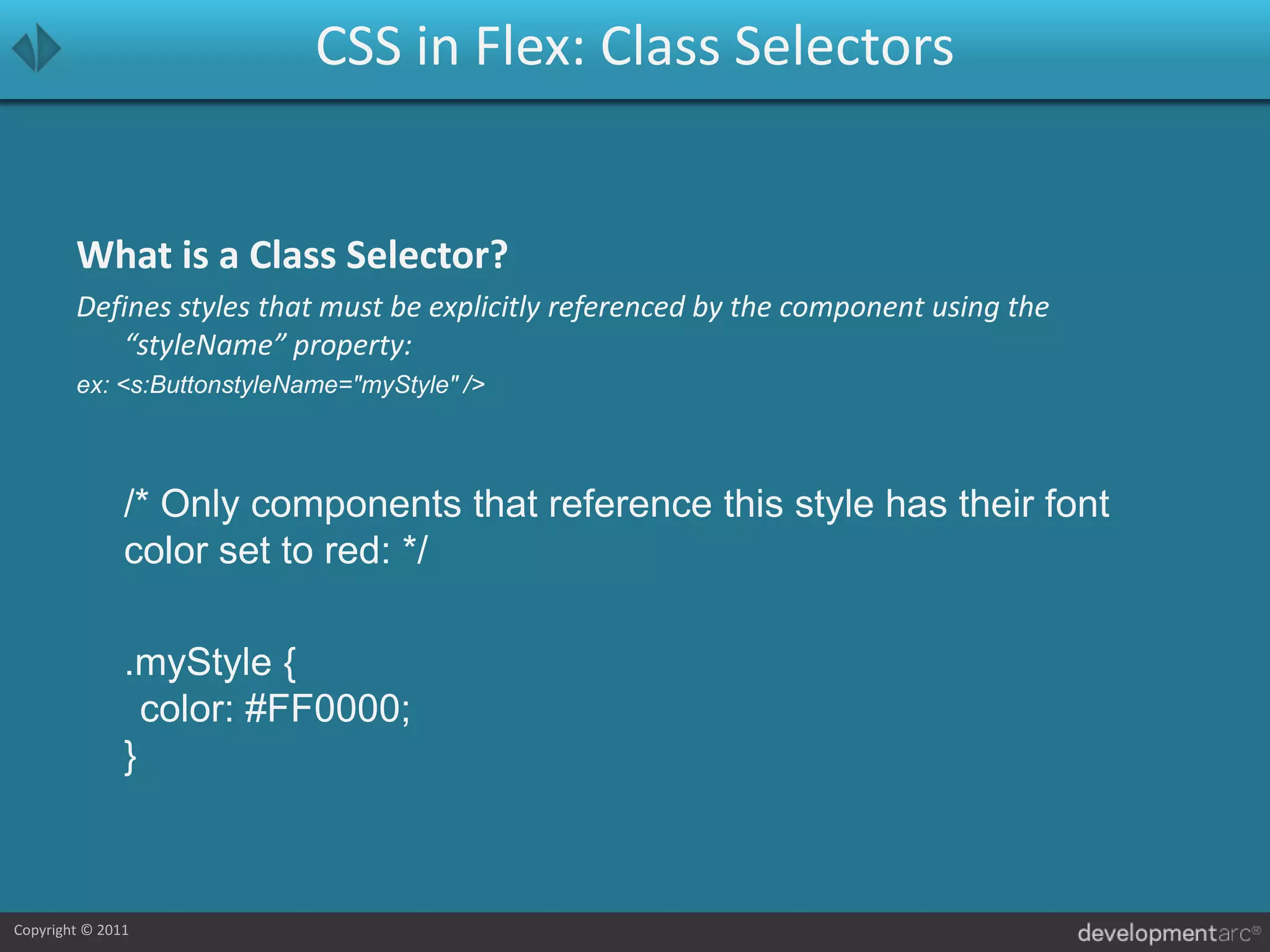 CSS in Flex: Class Selectors

What is a Class Selector?

Defines styles that must be explicitly referenced by the component using the "styleName" property:

ex: <s:ButtonstyleName="myStyle" />

/* Only components that reference this style has their font color set to red: */

.myStyle {
color: #FF0000;
}

Copyright © 2011

developmentarc®